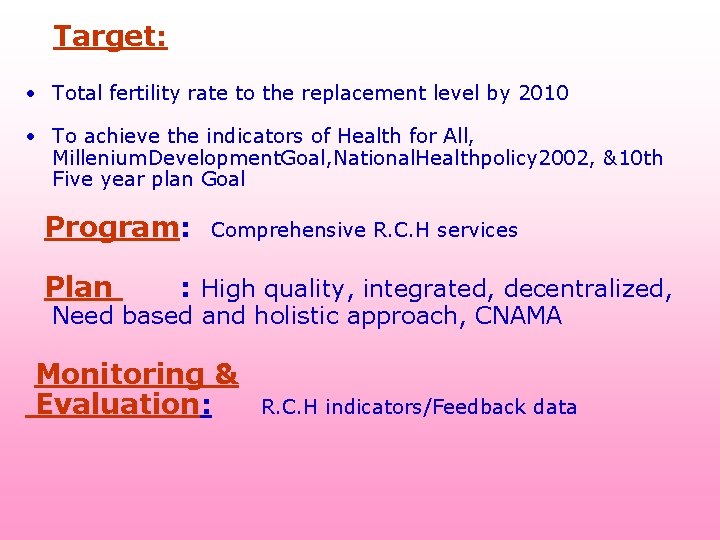 Target:

• Total fertility rate to the replacement level by 2010

• To achieve the indicators of Health for All, MilleniumDevelopmentGoal,NationalHealthpolicy2002, &10th Five year plan Goal

Program: Comprehensive R.C.H services

Plan : High quality, integrated, decentralized, Need based and holistic approach, CNAMA

Monitoring & Evaluation: R.C.H indicators/Feedback data